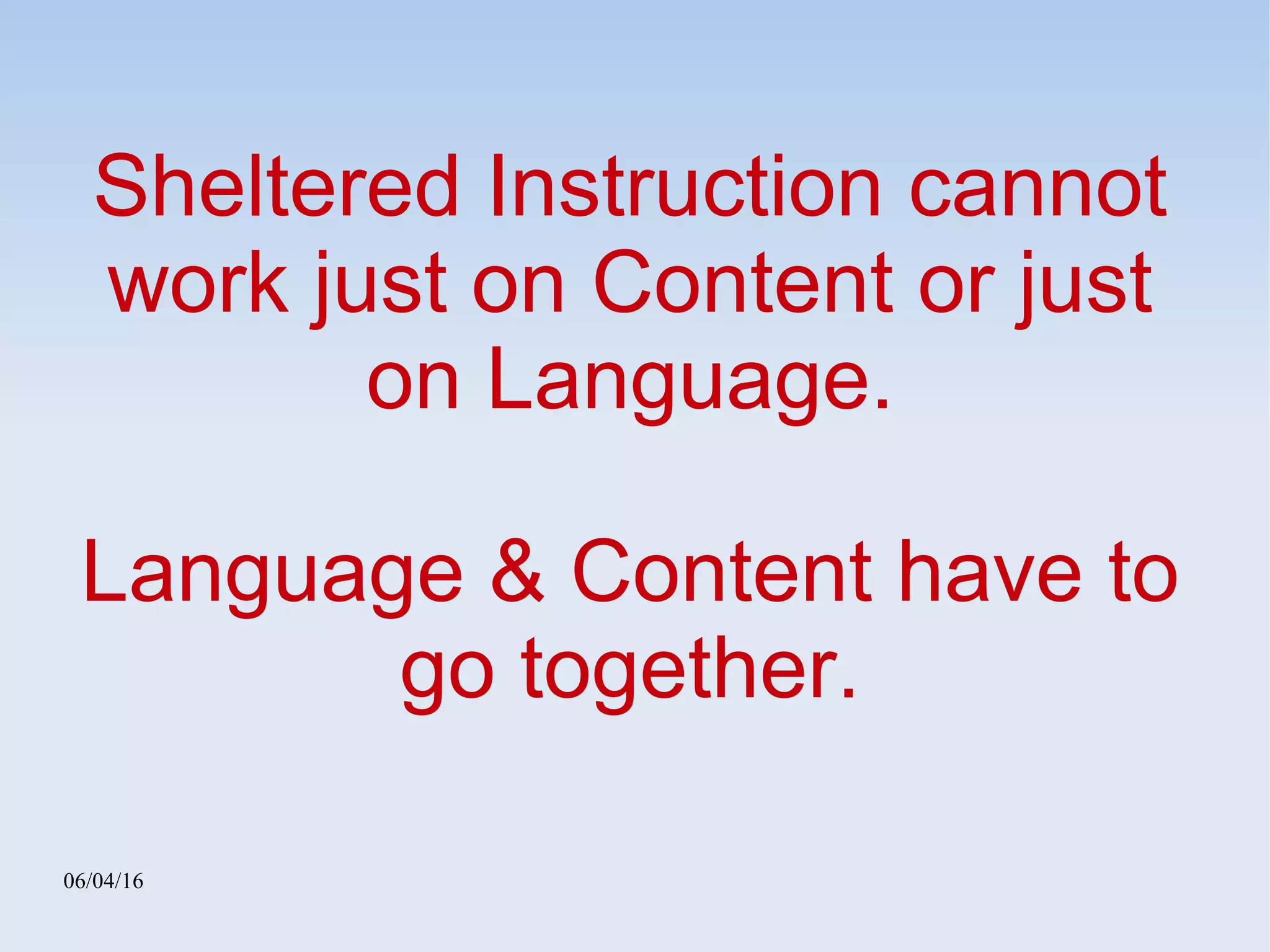 Sheltered Instruction cannot work just on Content or just on Language.

Language & Content have to go together.

06/04/16